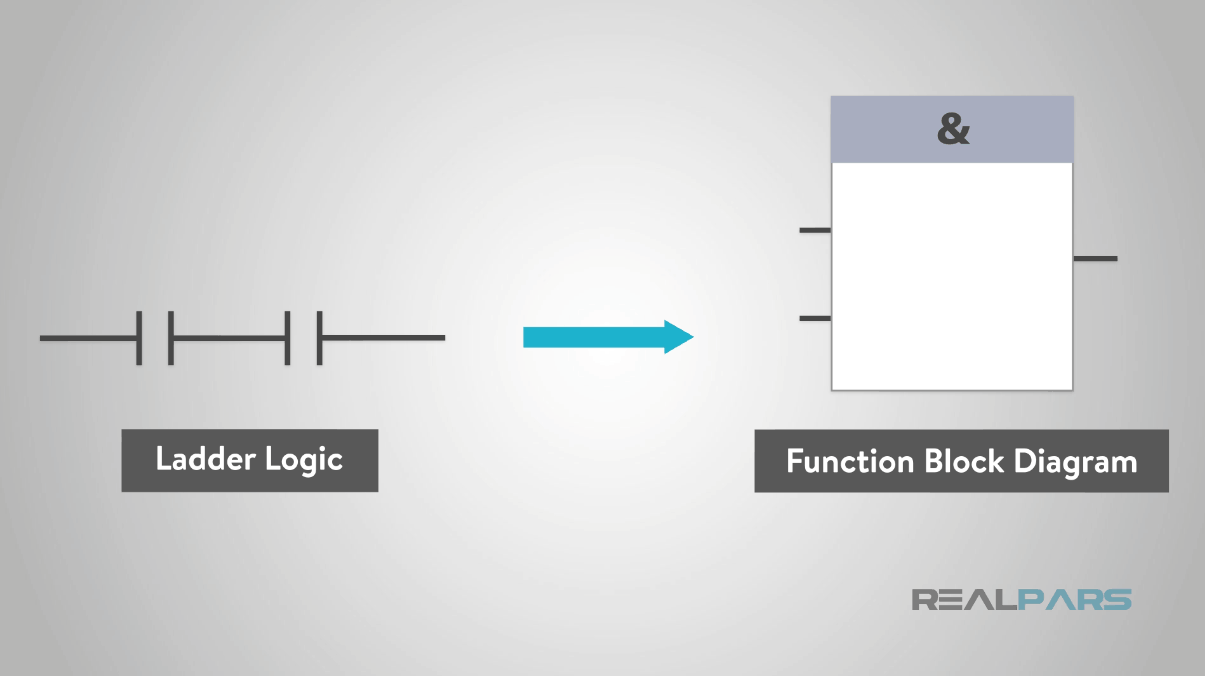 &

Ladder Logic

Function Block Diagram

REALPARS